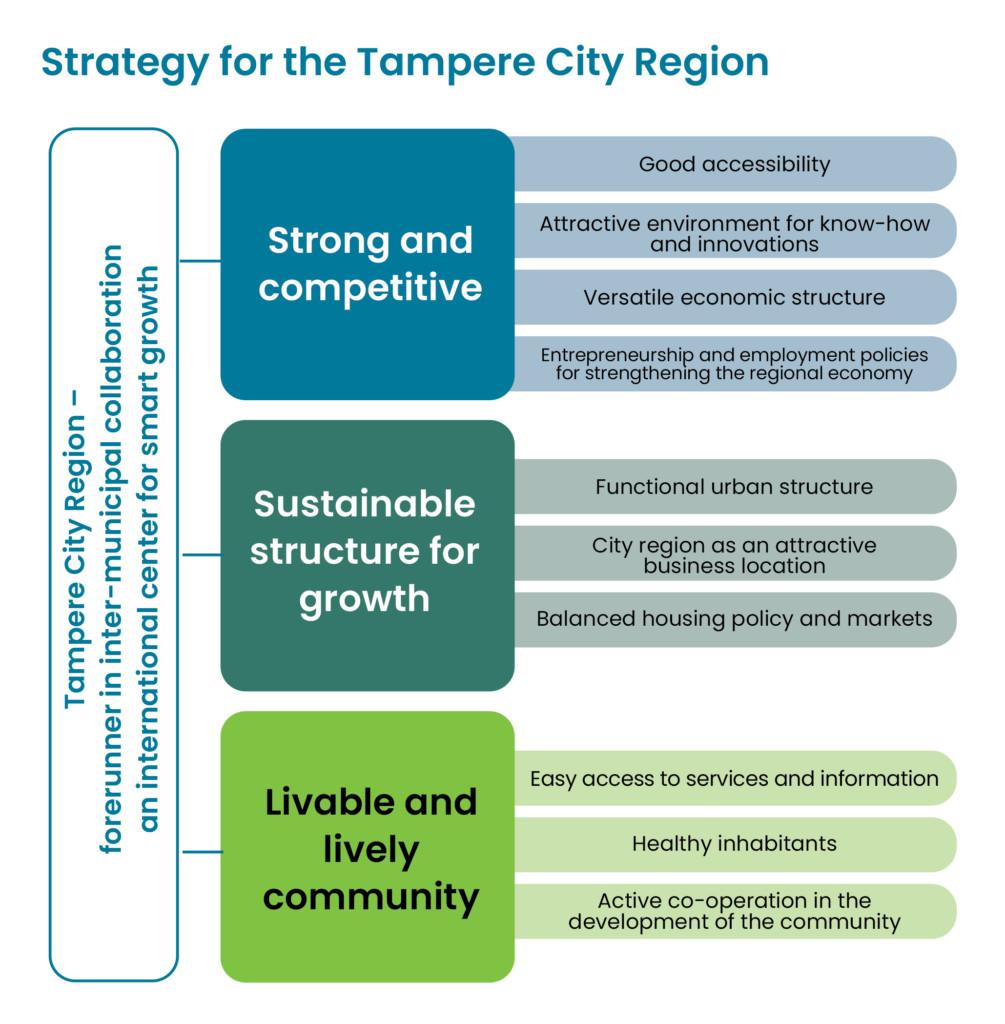 Strategy for the Tampere City Region

Tampere City Region – forerunner in inter-municipal collaboration an international center for smart growth

Strong and competitive

Good accessibility

Attractive environment for know-how and innovations

Versatile economic structure

Entrepreneurship and employment policies for strengthening the regional economy

Sustainable structure for growth

Functional urban structure

City region as an attractive business location

Balanced housing policy and markets

Livable and lively community

Easy access to services and information

Healthy inhabitants

Active co-operation in the development of the community